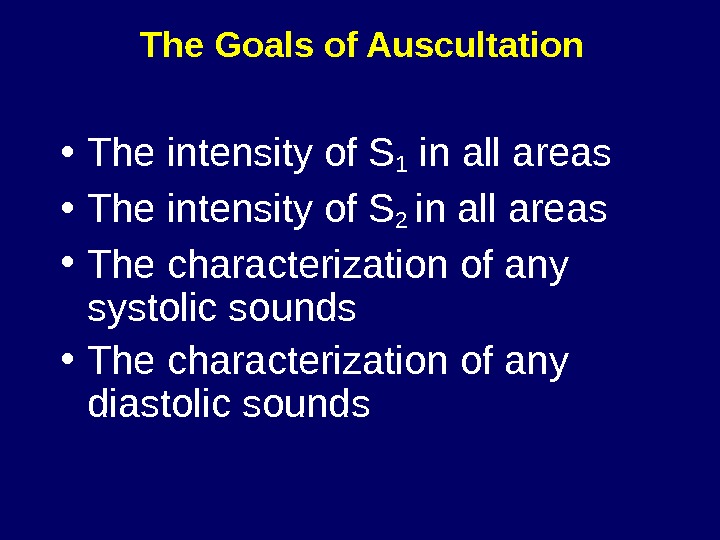 The Goals of Auscultation

• The intensity of $S_1$ in all areas
• The intensity of $S_2$ in all areas
• The characterization of any systolic sounds
• The characterization of any diastolic sounds